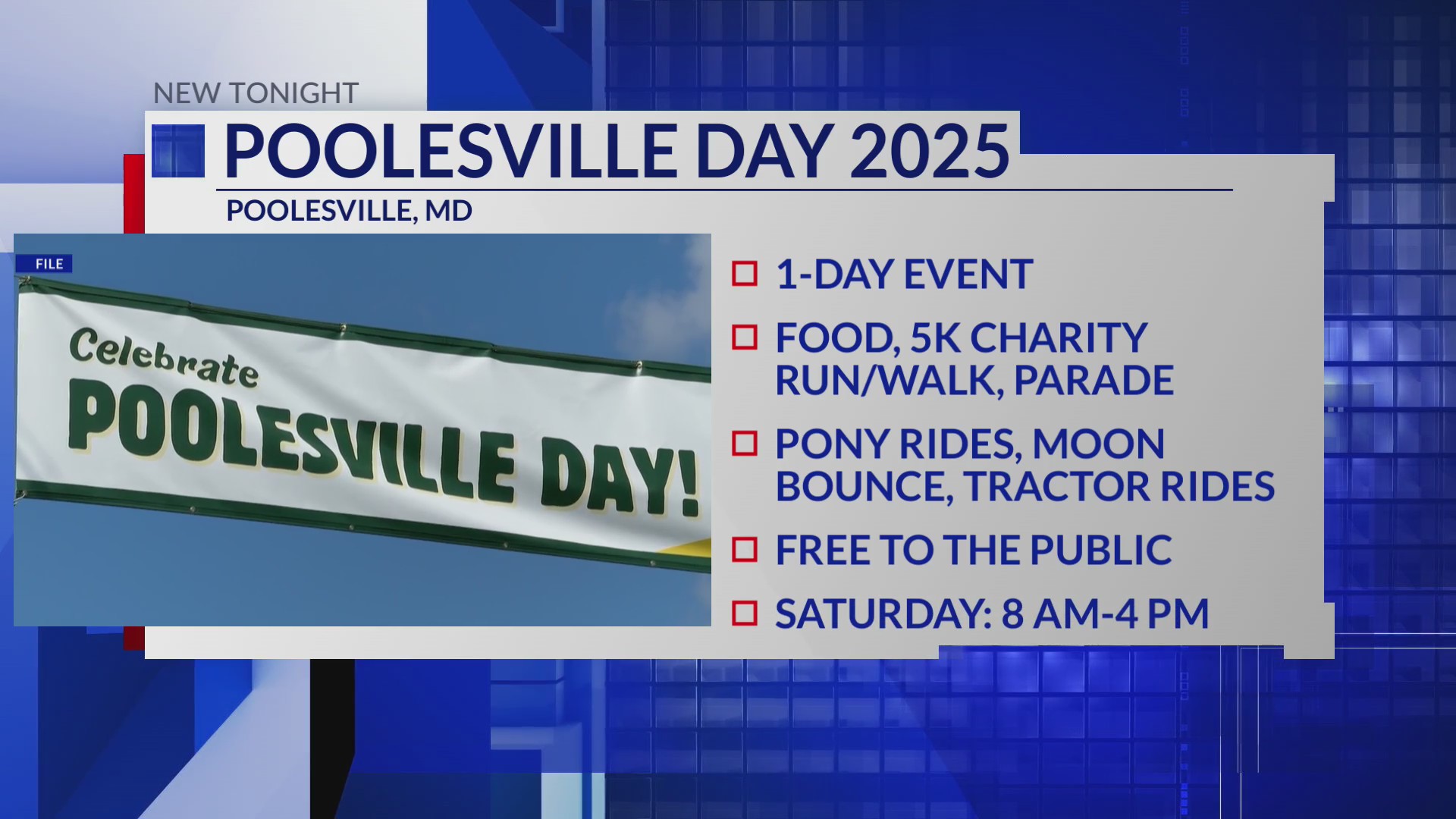 NEW TONIGHT

POOLESVILLE DAY 2025

POOLESVILLE, MD

FILE

Celebrate POOLESVILLE DAY!

1-DAY EVENT

FOOD, 5K CHARITY RUN/WALK, PARADE

PONY RIDES, MOON BOUNCE, TRACTOR RIDES

FREE TO THE PUBLIC

SATURDAY: 8 AM-4 PM